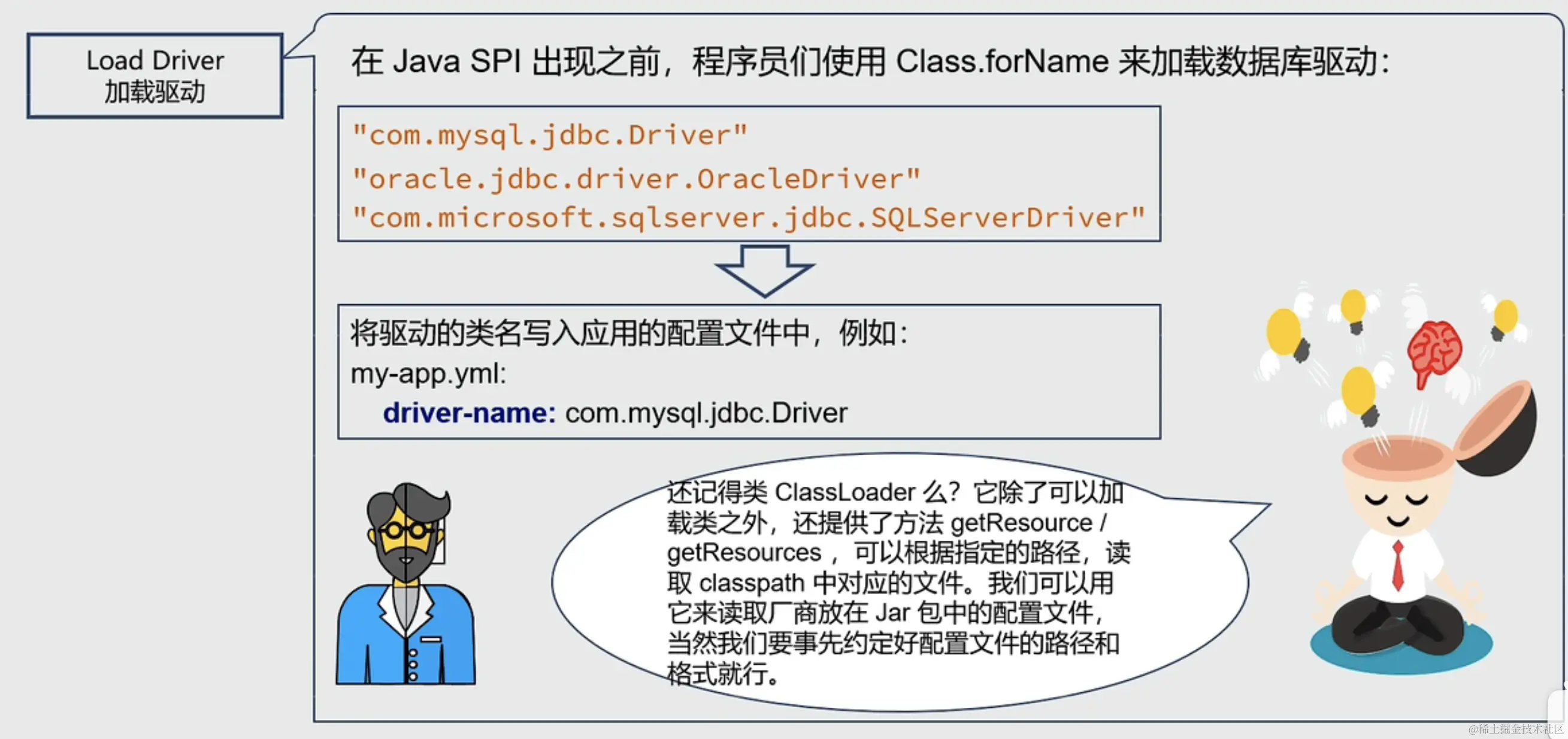 Load Driver
加载驱动

在 Java SPI 出现之前，程序员们使用 Class.forName 来加载数据库驱动：

"com.mysql.jdbc.Driver"
"oracle.jdbc.driver.OracleDriver"
"com.microsoft.sqlserver.jdbc.SQLServerDriver"

将驱动的类名写入应用的配置文件中，例如：
my-app.yml:
driver-name: com.mysql.jdbc.Driver

还记得类 ClassLoader 么？它除了可以加载类之外，还提供了方法 getResource / getResources ，可以根据指定的路径，读取 classpath 中对应的文件。我们可以用它来读取厂商放在 Jar 包中的配置文件，当然我们要事先约定好配置文件的路径和格式就行。

@稀土掘金技术社区